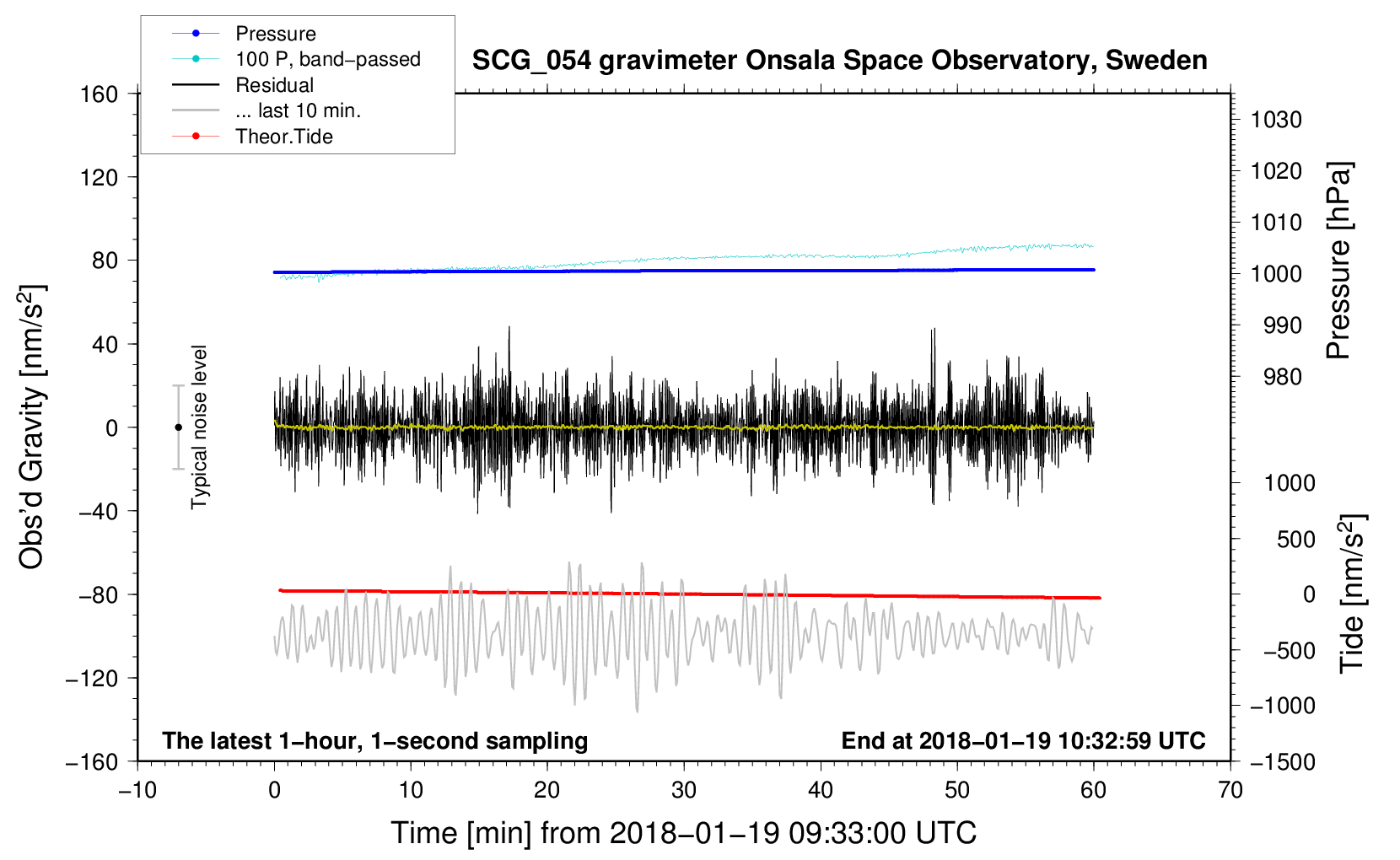 Pressure
100 P, band−passed
Residual
... last 10 min.
Theor.Tide

SCG_054 gravimeter Onsala Space Observatory, Sweden

160
120
80
40
0
−40
−80
−120
−160

Obs'd Gravity [nm/s$^2$]

Typical noise level

1030
1020
1010
1000
990
980

Pressure [hPa]

1000
500
0
−500
−1000
−1500

Tide [nm/s$^2$]

The latest 1−hour, 1−second sampling
End at 2018−01−19 10:32:59 UTC

−10
0
10
20
30
40
50
60
70

Time [min] from 2018−01−19 09:33:00 UTC